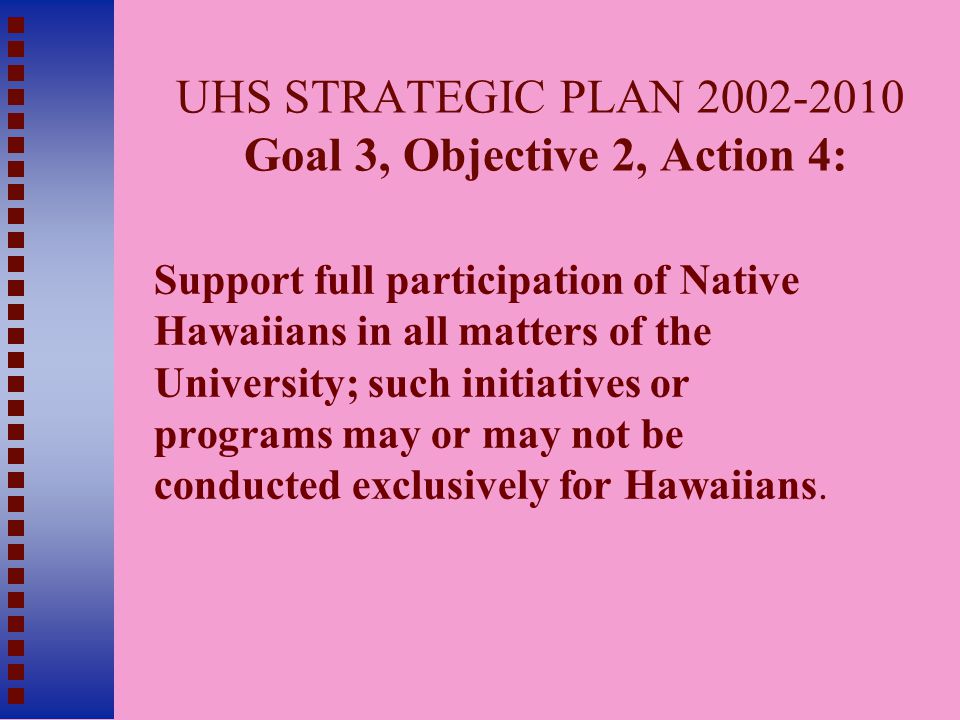 UHS STRATEGIC PLAN 2002-2010
Goal 3, Objective 2, Action 4:

Support full participation of Native Hawaiians in all matters of the University; such initiatives or programs may or may not be conducted exclusively for Hawaiians.